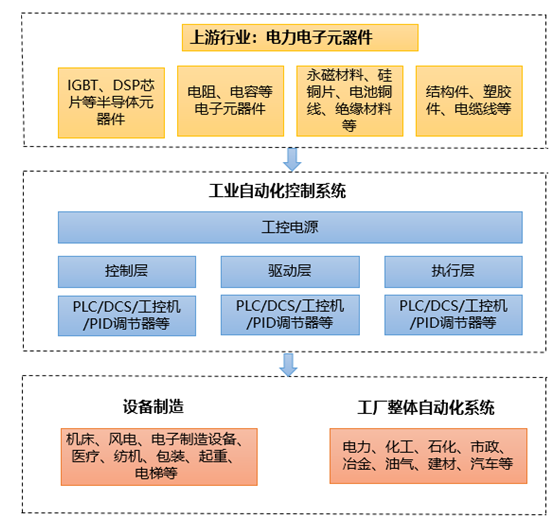 上游行业：电力电子元器件

IGBT、DSP芯片等半导体元器件

电阻、电容等电子元器件

永磁材料、硅铜片、电池铜线、绝缘材料等

结构件、塑胶件、电缆线等

工业自动化控制系统

工控电源

控制层

驱动层

执行层

PLC/DCS/工控机/PID调节器等

PLC/DCS/工控机/PID调节器等

PLC/DCS/工控机/PID调节器等

设备制造

机床、风电、电子制造设备、医疗、纺机、包装、起重、电梯等

工厂整体自动化系统

电力、化工、石化、市政、冶金、油气、建材、汽车等